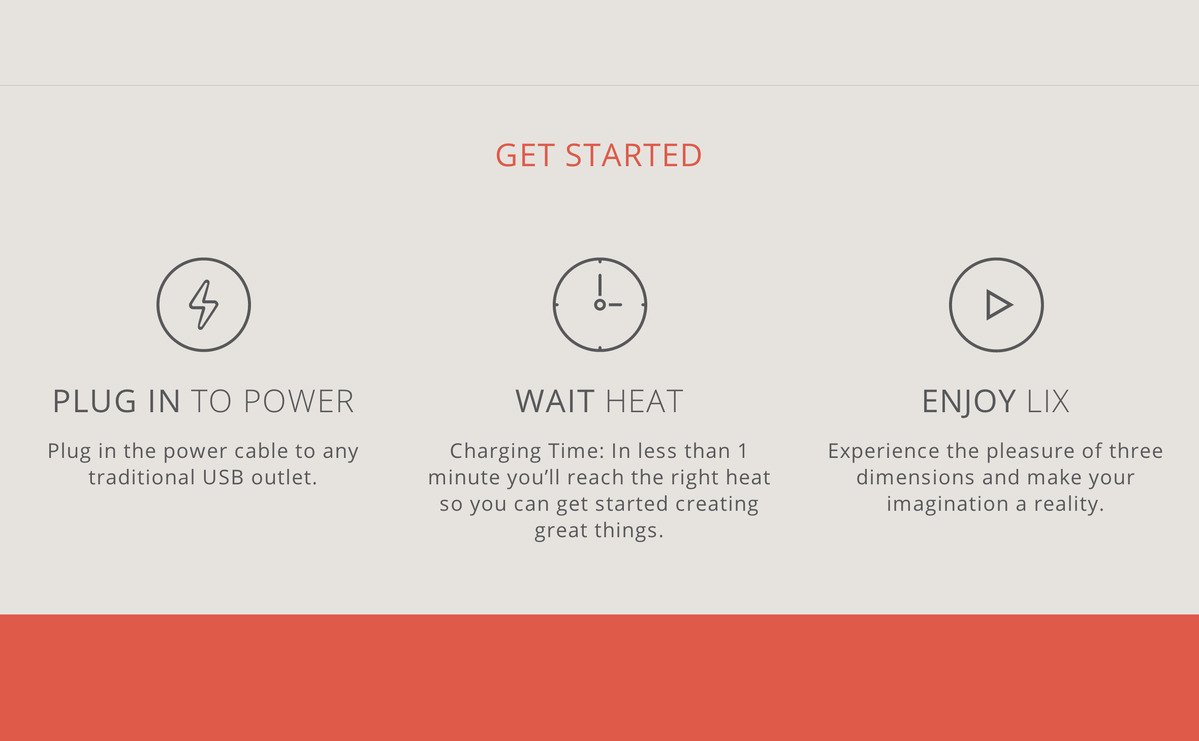 GET STARTED

PLUG IN TO POWER

Plug in the power cable to any traditional USB outlet.

WAIT HEAT

Charging Time: In less than 1 minute you'll reach the right heat so you can get started creating great things.

ENJOY LIX

Experience the pleasure of three dimensions and make your imagination a reality.